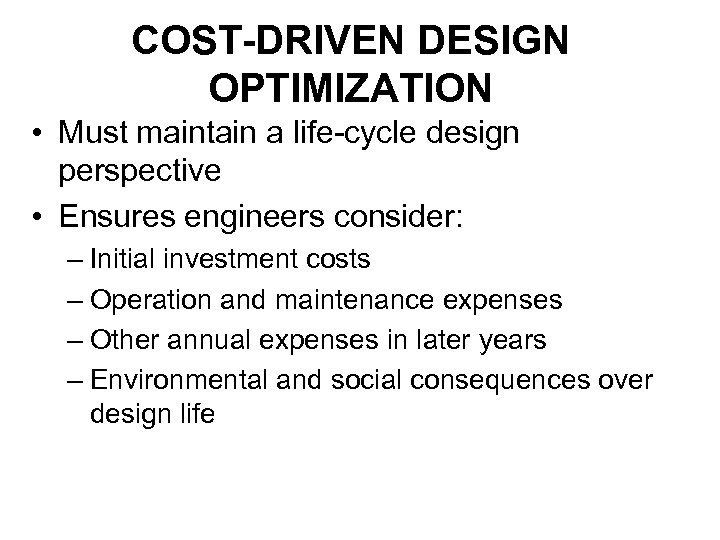 COST-DRIVEN DESIGN OPTIMIZATION

• Must maintain a life-cycle design perspective

• Ensures engineers consider:
– Initial investment costs
– Operation and maintenance expenses
– Other annual expenses in later years
– Environmental and social consequences over design life